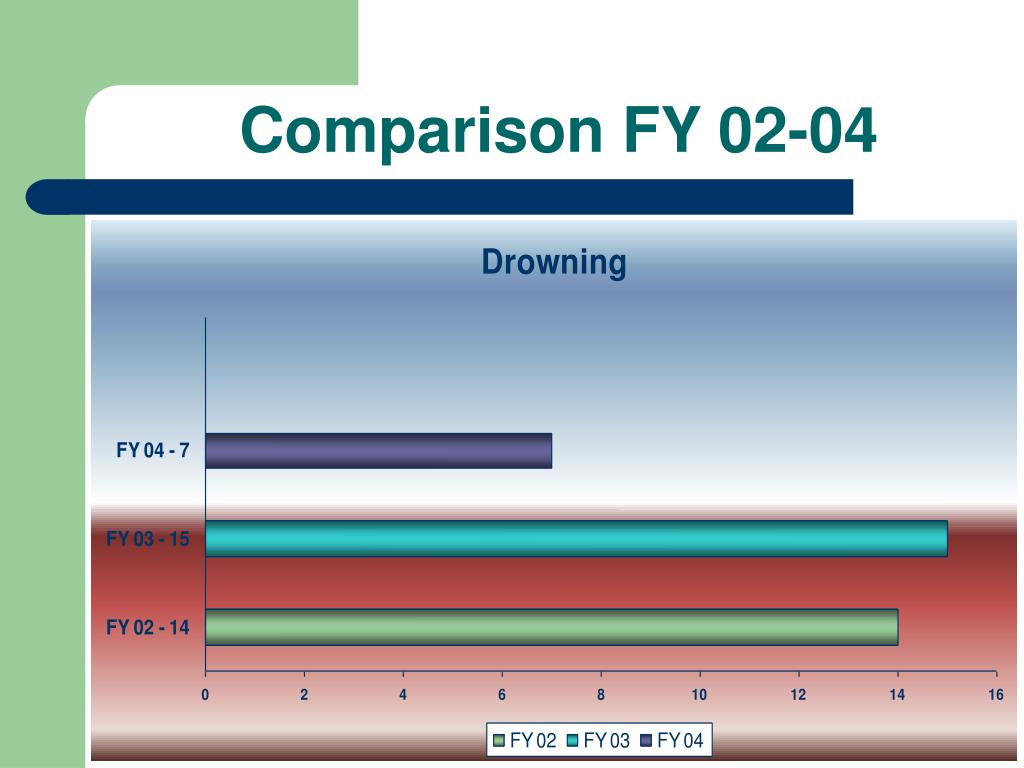 Comparison FY 02-04

Drowning

FY 04 - 7
FY 03 - 15
FY 02 - 14

0 2 4 6 8 10 12 14 16

FY 02 FY 03 FY 04